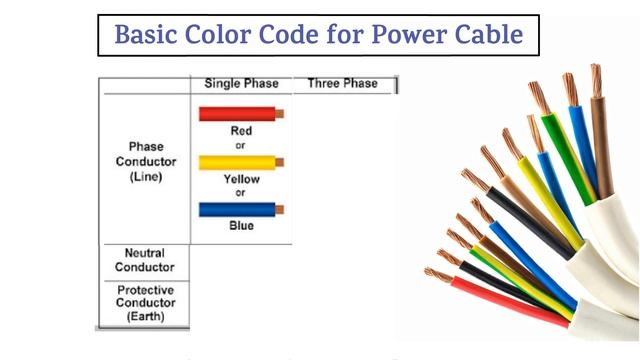 Basic Color Code for Power Cable

| | Single Phase | Three Phase |
|---|---|---|
| Phase Conductor (Line) | Red or Yellow or Blue | |
| Neutral Conductor | | |
| Protective Conductor (Earth) | | |